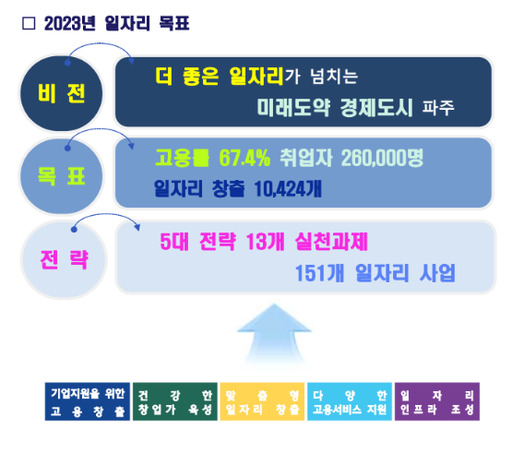 □ 2023년 일자리 목표

비 전

더 좋은 일자리가 넘치는 미래도약 경제도시 파주

목 표

고용률 67.4% 취업자 260,000명
일자리 창출 10,424개

전 략

5대 전략 13개 실천과제
151개 일자리 사업

기업지원을 위한 고 용 창 출

건 강 한 창업가 육성

맞 춤 형 일자리 창출

다 양 한 고용서비스 지원

일 자 리 인프라 조성